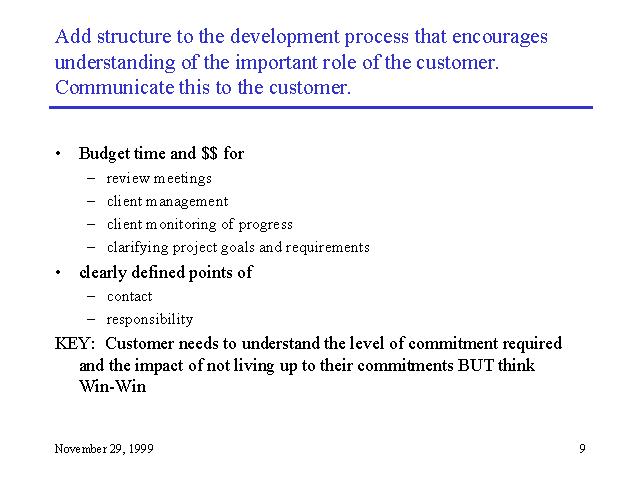 Add structure to the development process that encourages understanding of the important role of the customer. Communicate this to the customer.

• Budget time and $$ for
- review meetings
- client management
- client monitoring of progress
- clarifying project goals and requirements
• clearly defined points of
- contact
- responsibility

KEY: Customer needs to understand the level of commitment required and the impact of not living up to their commitments BUT think Win-Win

November 29, 1999

9